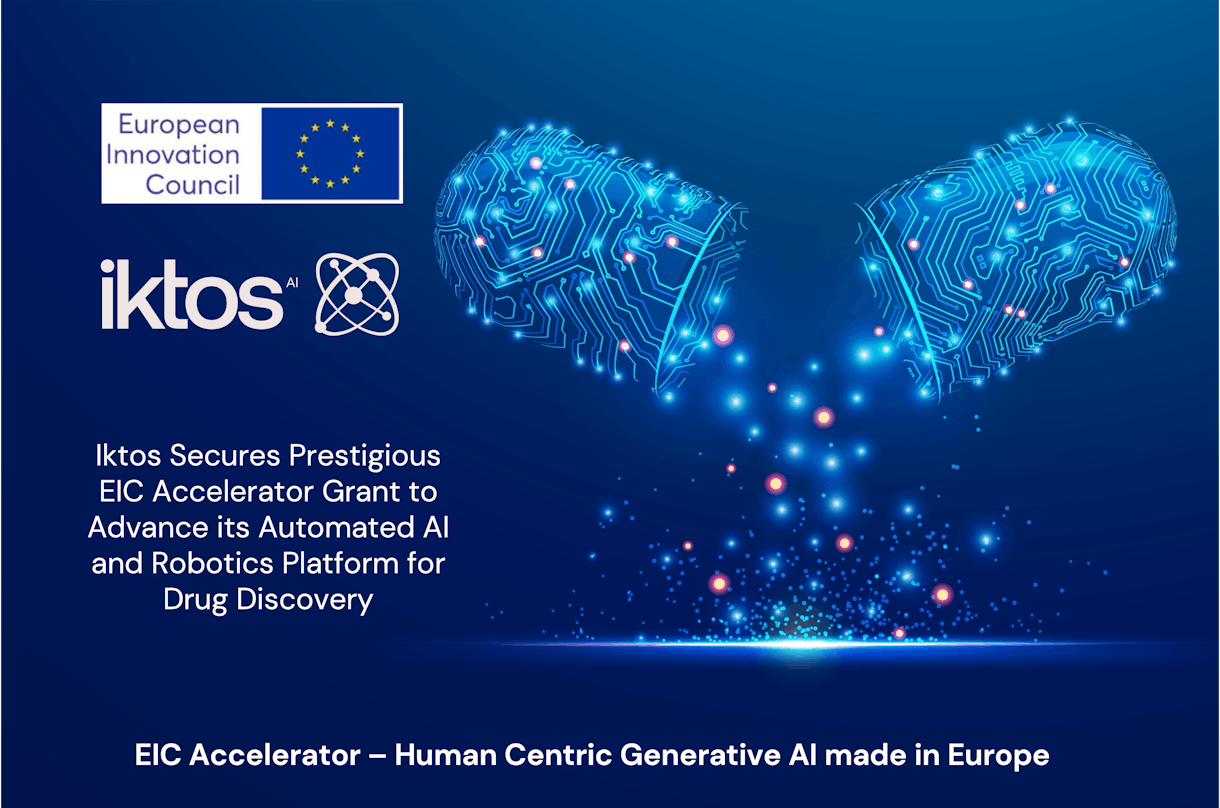 European Innovation Council

iktos AI

Iktos Secures Prestigious EIC Accelerator Grant to Advance its Automated AI and Robotics Platform for Drug Discovery

EIC Accelerator – Human Centric Generative AI made in Europe